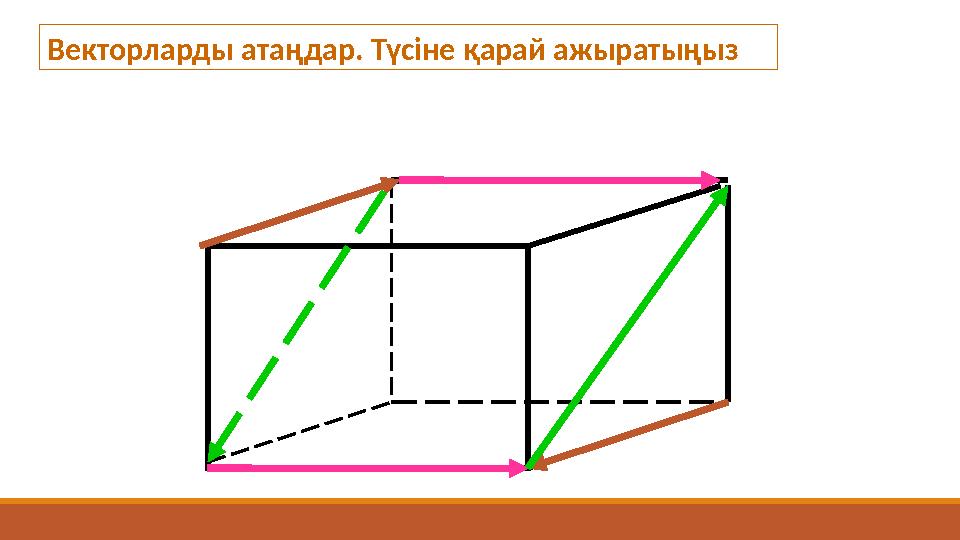 Векторларды атаңдар. Түсіне қарай ажыратыңыз